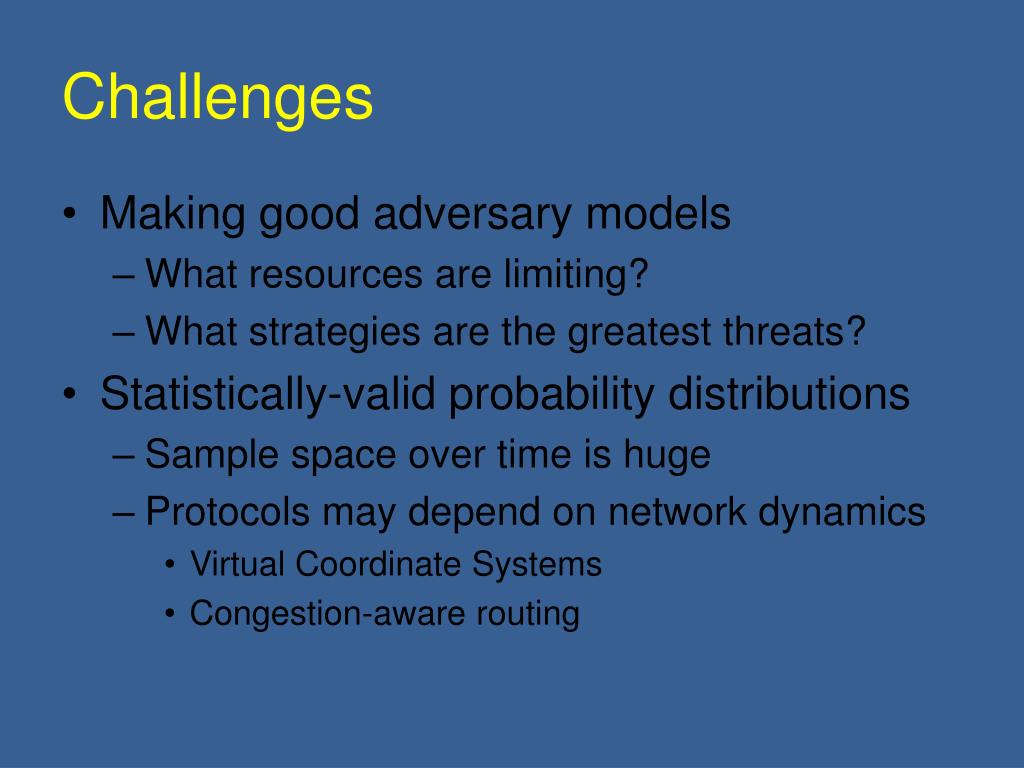 Challenges

• Making good adversary models
– What resources are limiting?
– What strategies are the greatest threats?
• Statistically-valid probability distributions
– Sample space over time is huge
– Protocols may depend on network dynamics
• Virtual Coordinate Systems
• Congestion-aware routing